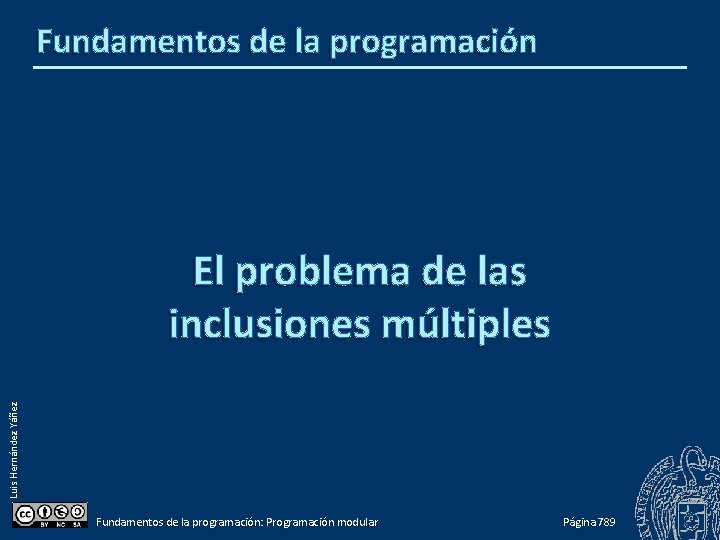 Fundamentos de la programación

El problema de las inclusiones múltiples

Luis Hernández Yáñez

BY NC SA

Fundamentos de la programación: Programación modular

Página 789